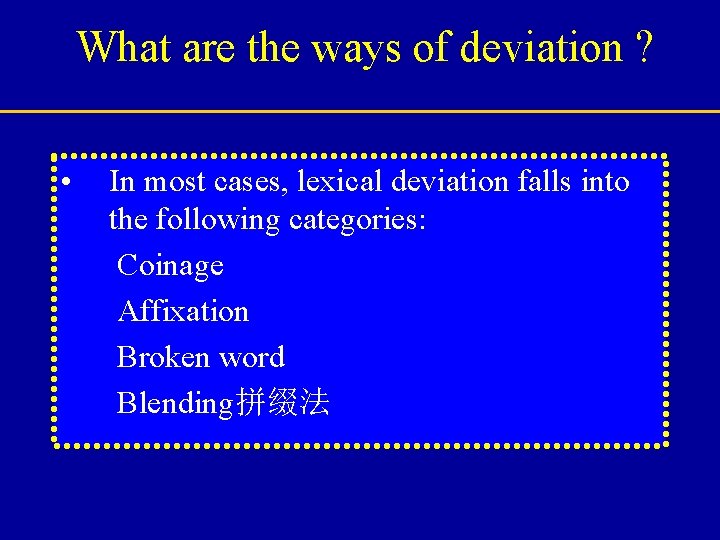 What are the ways of deviation ?

• In most cases, lexical deviation falls into the following categories:

Coinage

Affixation

Broken word

Blending拼缀法